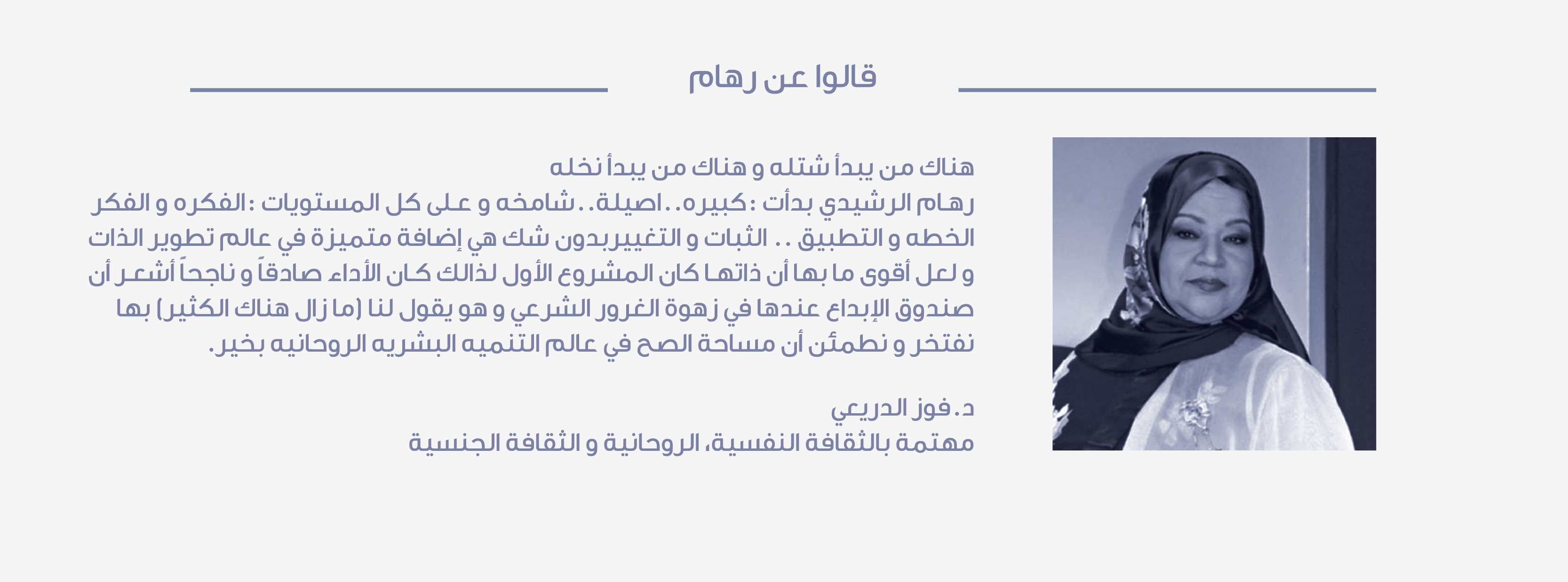 قالوا عن رهام

هناك من يبدأ شتله و هناك من يبدأ نخله
رهام الرشيدي بدأت :كبيره..اصيلة..شامخه و على كل المستويات :الفكره و الفكر الخطه و التطبيق .. الثبات و التغييربدون شك هي إضافة متميزة في عالم تطوير الذات و لعل أقوى ما بها أن ذاتها كان المشروع الأول لذالك كان الأداء صادقاً و ناجحاً أشعر أن صندوق الإبداع عندها في زهوة الغرور الشرعي و هو يقول لنا (ما زال هناك الكثير) بها نفتخر و نطمئن أن مساحة الصح في عالم التنميه البشريه الروحانيه بخير.

د. فوز الدريعي
مهتمة بالثقافة النفسية، الروحانية و الثقافة الجنسية